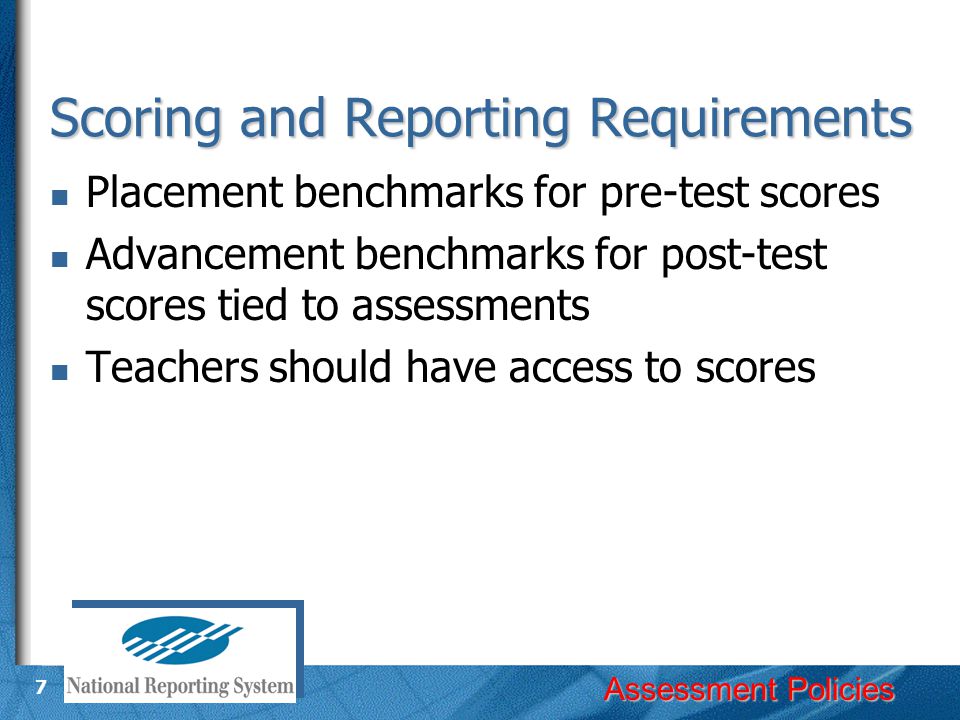 Scoring and Reporting Requirements

- Placement benchmarks for pre-test scores
- Advancement benchmarks for post-test scores tied to assessments
- Teachers should have access to scores

7

National Reporting System

Assessment Policies